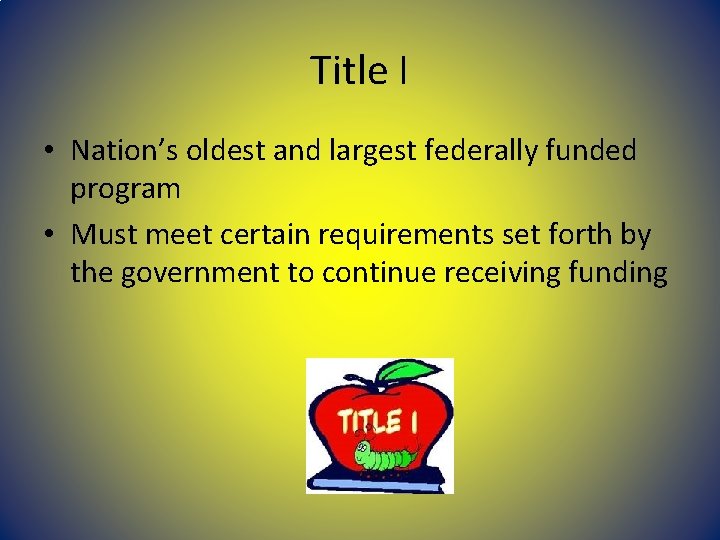 Title I

• Nation's oldest and largest federally funded program
• Must meet certain requirements set forth by the government to continue receiving funding

TITLE I